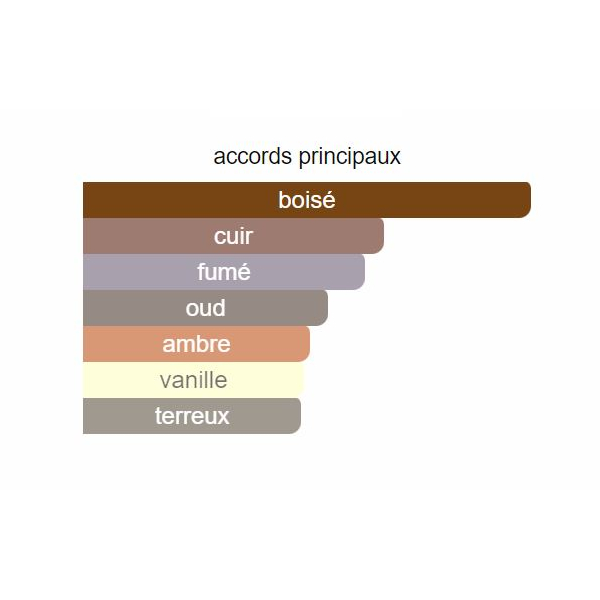 accords principaux

boisé

cuir

fumé

oud

ambre

vanille

terreux